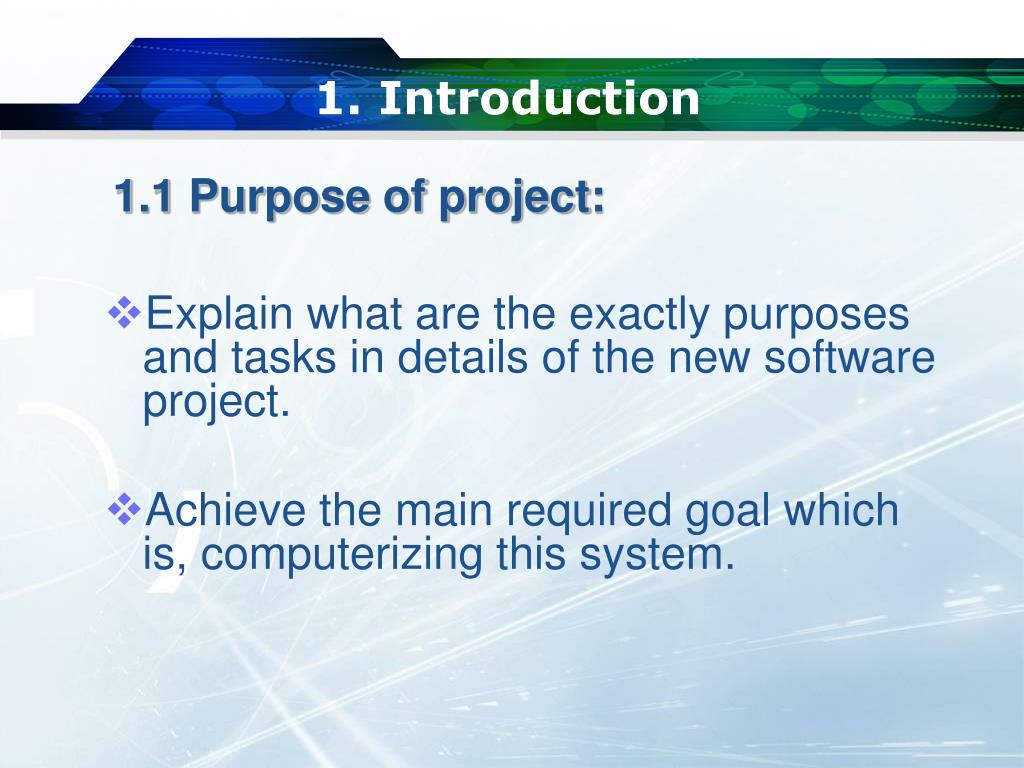 1. Introduction

1.1 Purpose of project:

❖Explain what are the exactly purposes and tasks in details of the new software project.

❖Achieve the main required goal which is, computerizing this system.